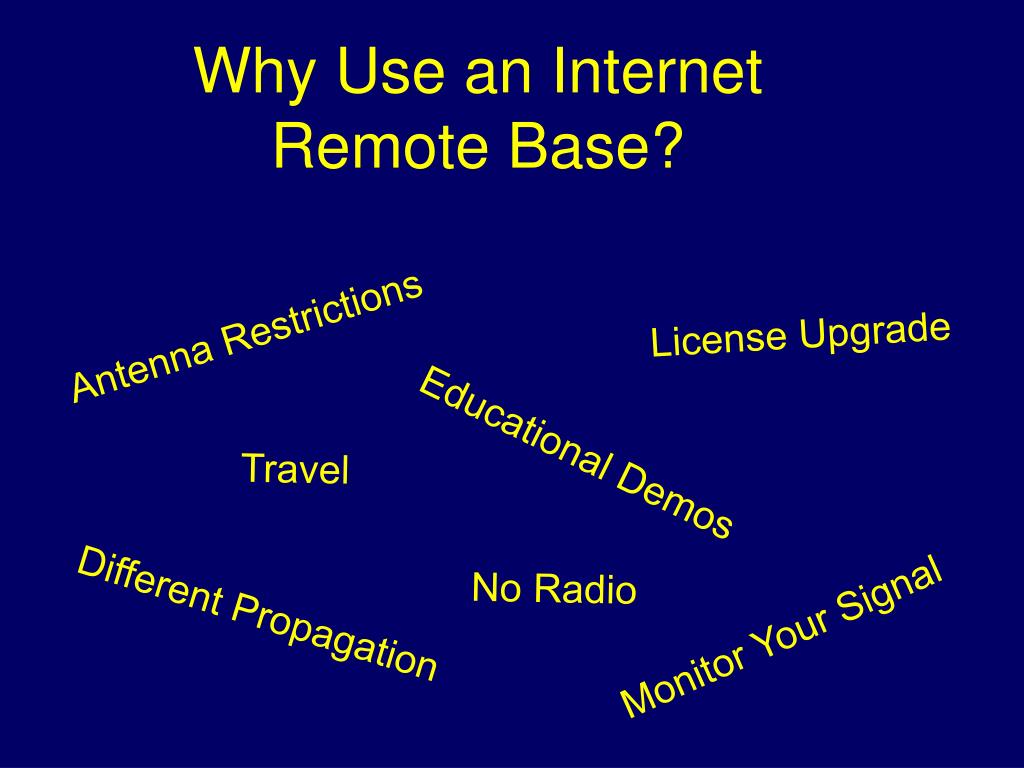 Why Use an Internet Remote Base?

Antenna Restrictions

License Upgrade

Educational Demos

Travel

Different Propagation

No Radio

Monitor Your Signal